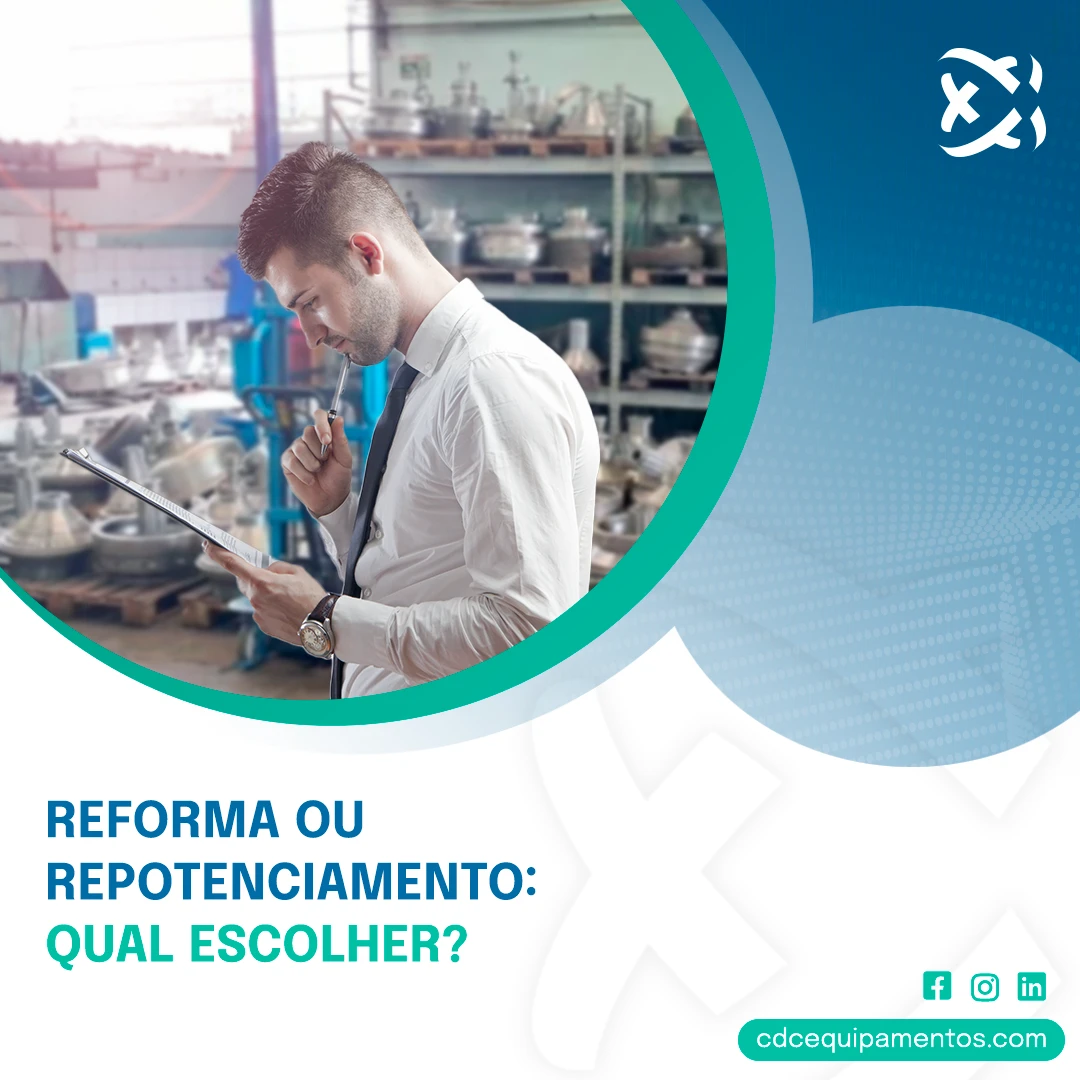 REFORMA OU REPOTENCIAMENTO: QUAL ESCOLHER?

cdcequipamentos.com